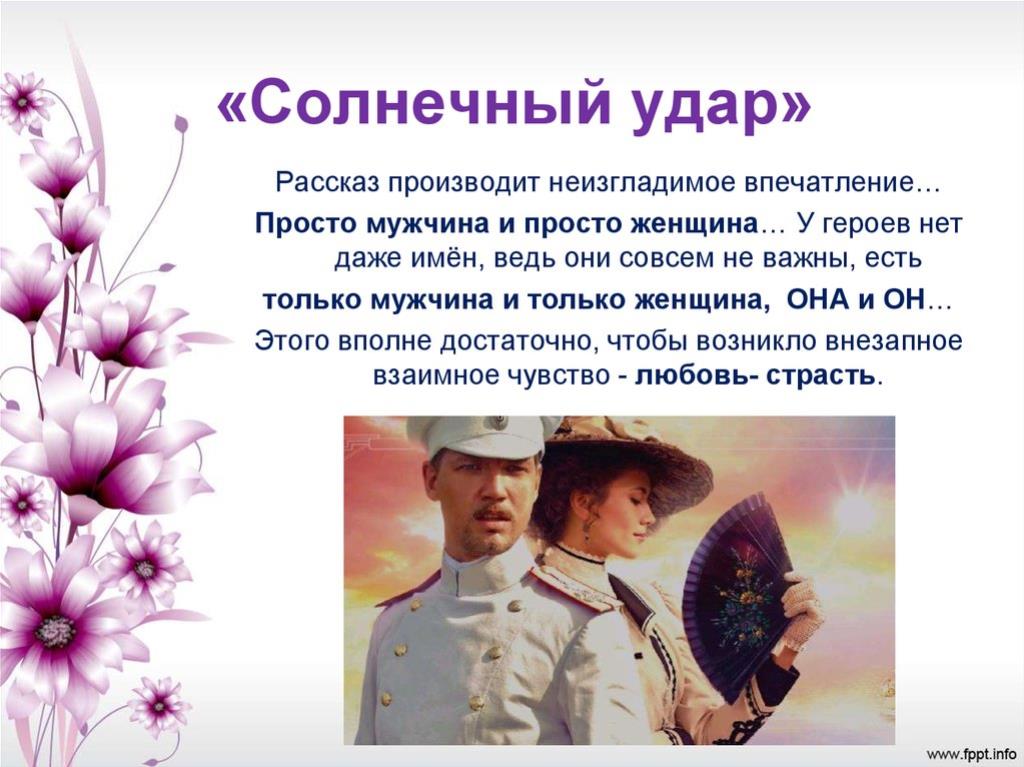 «Солнечный удар»

Рассказ производит неизгладимое впечатление…

Просто мужчина и просто женщина… У героев нет даже имён, ведь они совсем не важны, есть

только мужчина и только женщина, ОНА и ОН…

Этого вполне достаточно, чтобы возникло внезапное взаимное чувство - любовь- страсть.

www.fppt.info